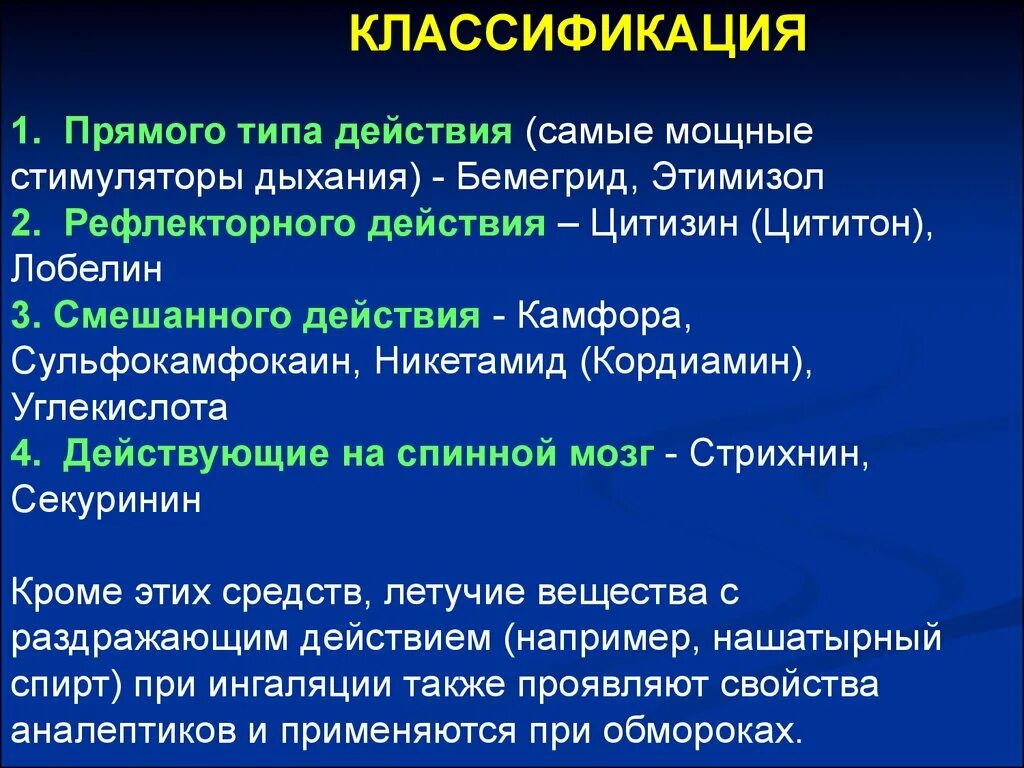 КЛАССИФИКАЦИЯ

1. Прямого типа действия (самые мощные стимуляторы дыхания) - Бемегрид, Этимизол
2. Рефлекторного действия – Цитизин (Цититон), Лобелин
3. Смешанного действия - Камфора, Сульфокамфокаин, Никетамид (Кордиамин), Углекислота
4. Действующие на спинной мозг - Стрихнин, Секуринин

Кроме этих средств, летучие вещества с раздражающим действием (например, нашатырный спирт) при ингаляции также проявляют свойства аналептиков и применяются при обмороках.